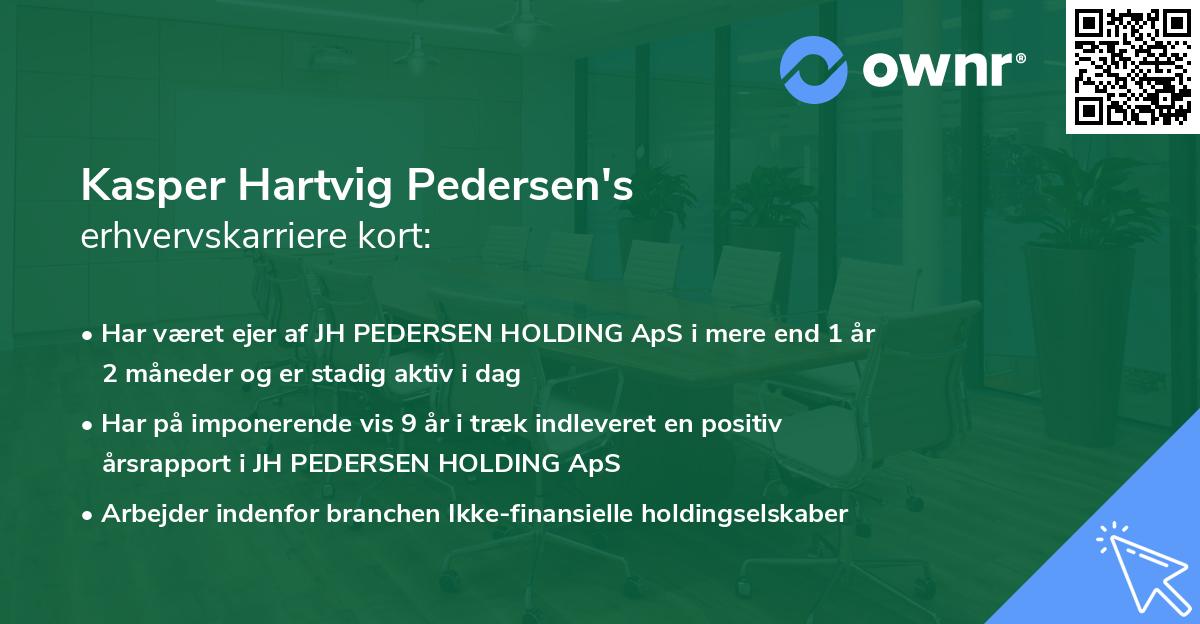 ownr®

Kasper Hartvig Pedersen's
erhvervskarriere kort:

• Har været ejer af JH PEDERSEN HOLDING ApS i mere end 1 år 2 måneder og er stadig aktiv i dag

• Har på imponerende vis 9 år i træk indleveret en positiv årsrapport i JH PEDERSEN HOLDING ApS

• Arbejder indenfor branchen Ikke-finansielle holdingselskaber